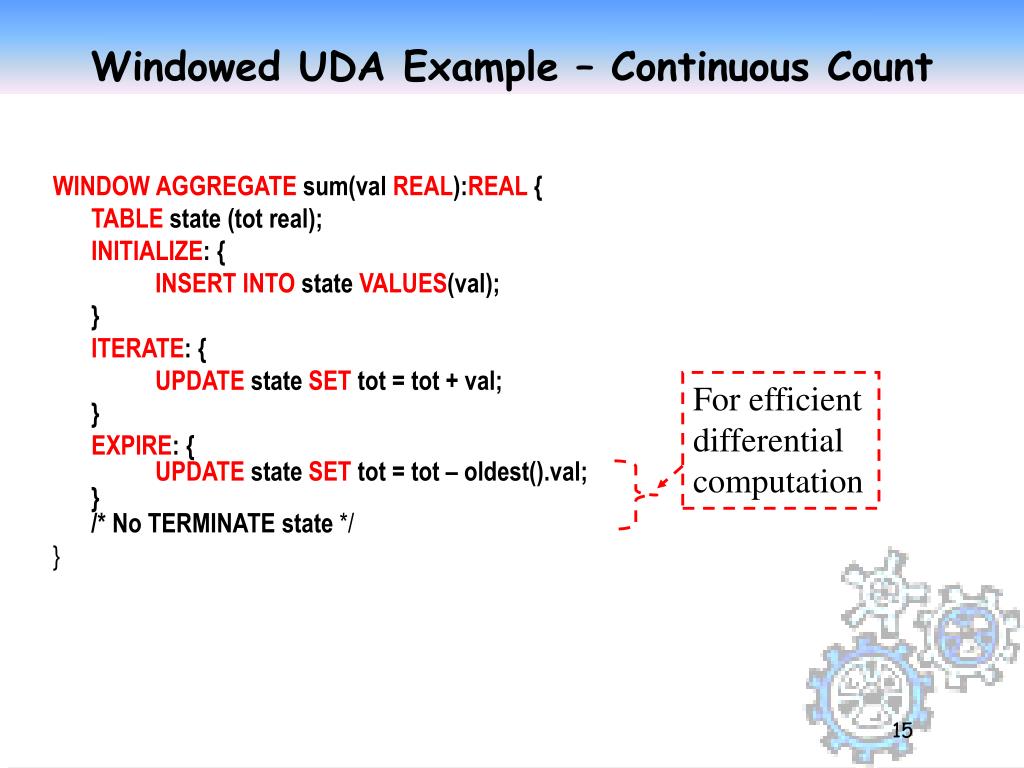 Windowed UDA Example – Continuous Count

WINDOW AGGREGATE sum(val REAL):REAL {
TABLE state (tot real);
INITIALIZE: {
INSERT INTO state VALUES(val);
}
ITERATE: {
UPDATE state SET tot = tot + val;
}
EXPIRE: {
UPDATE state SET tot = tot – oldest().val;
}
/* No TERMINATE state */
}

For efficient differential computation

15